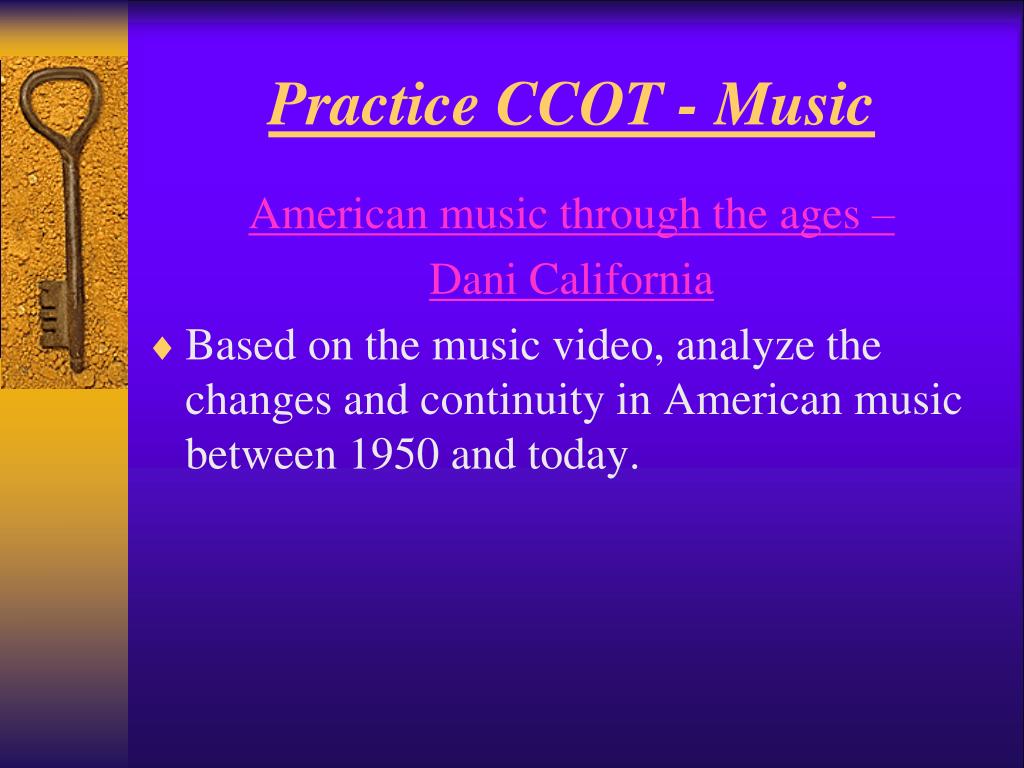 Practice CCOT - Music

American music through the ages – Dani California

♦ Based on the music video, analyze the changes and continuity in American music between 1950 and today.